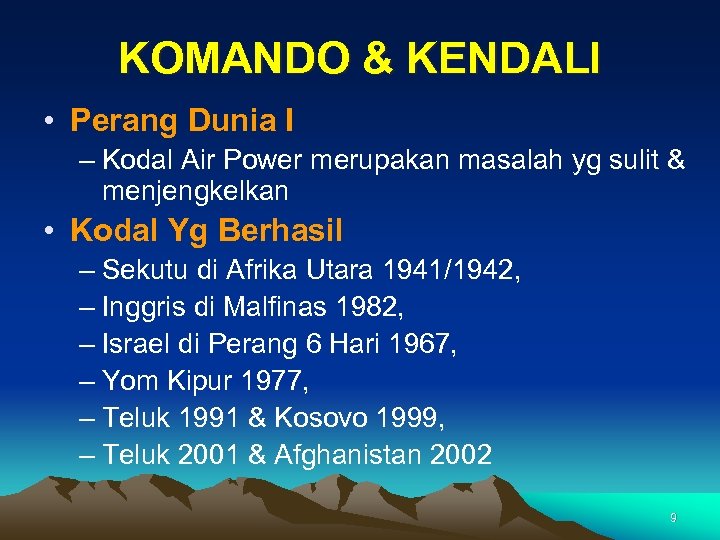 KOMANDO & KENDALI

• Perang Dunia I
– Kodal Air Power merupakan masalah yg sulit & menjengkelkan

• Kodal Yg Berhasil
– Sekutu di Afrika Utara 1941/1942,
– Inggris di Malfinas 1982,
– Israel di Perang 6 Hari 1967,
– Yom Kipur 1977,
– Teluk 1991 & Kosovo 1999,
– Teluk 2001 & Afghanistan 2002

9